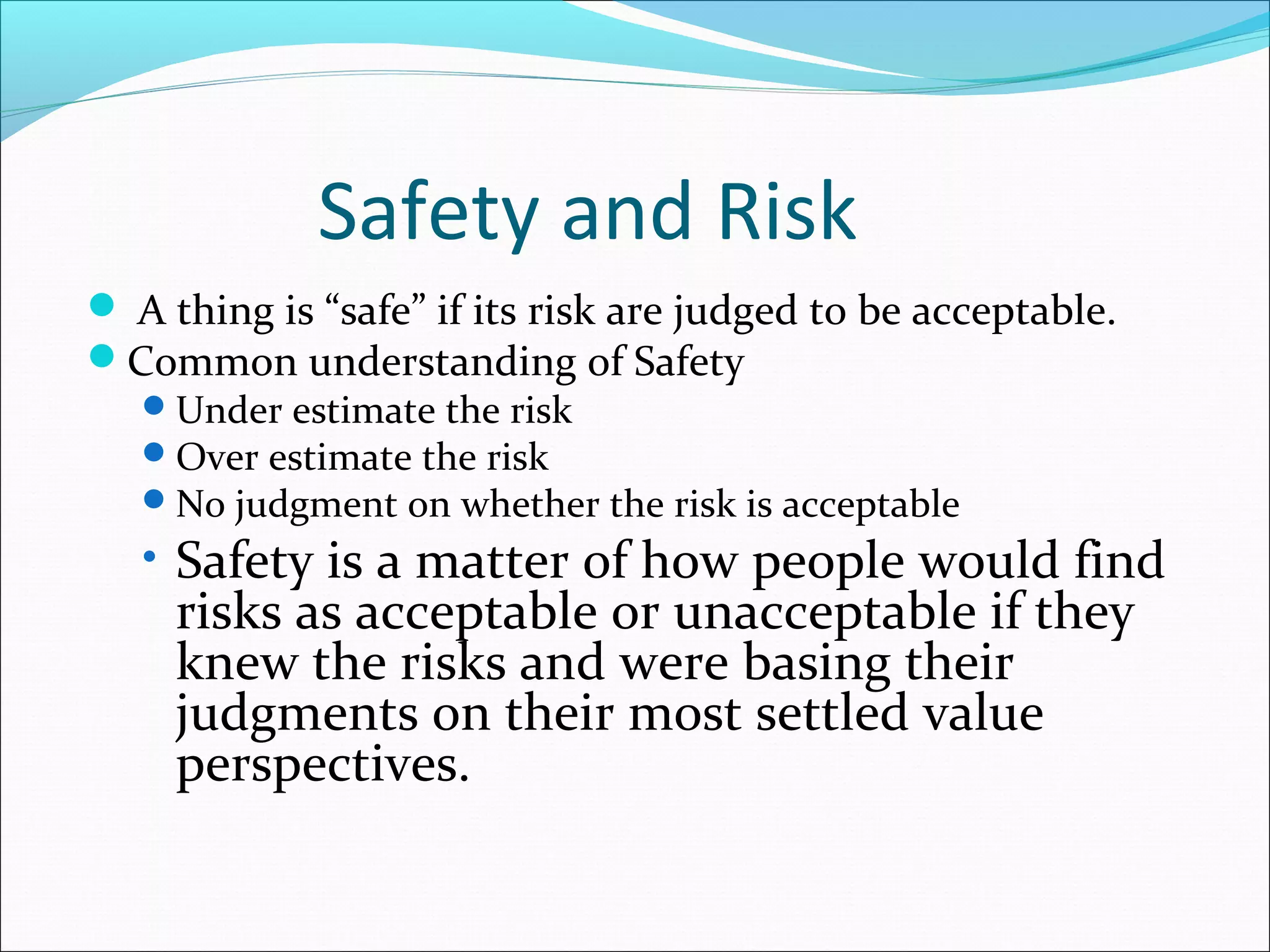 Safety and Risk

- A thing is “safe” if its risk are judged to be acceptable.
- Common understanding of Safety
  - Under estimate the risk
  - Over estimate the risk
  - No judgment on whether the risk is acceptable
  - Safety is a matter of how people would find risks as acceptable or unacceptable if they knew the risks and were basing their judgments on their most settled value perspectives.